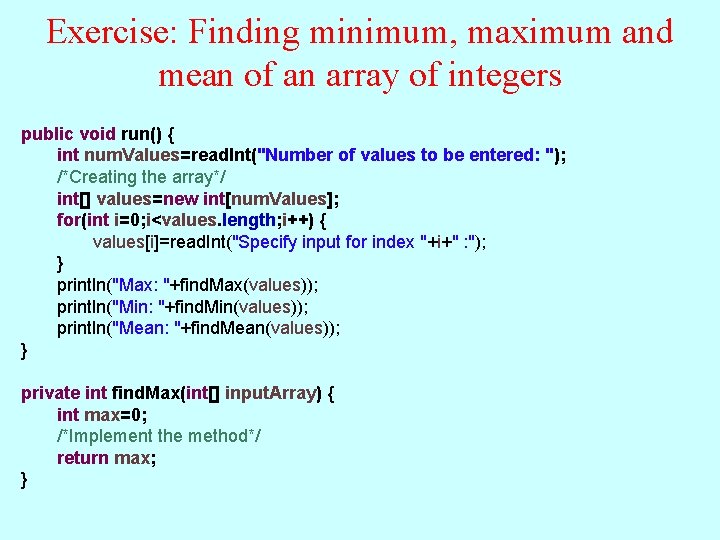 Exercise: Finding minimum, maximum and mean of an array of integers

public void run() {
int numValues=readInt("Number of values to be entered: ");
/*Creating the array*/
int[] values=new int[numValues];
for(int i=0;i<values.length;i++) {
values[i]=readInt("Specify input for index "+i+" :");
}
println("Max: "+findMax(values));
println("Min: "+findMin(values));
println("Mean: "+findMean(values));
}

private int findMax(int[] inputArray) {
int max=0;
/*Implement the method*/
return max;
}